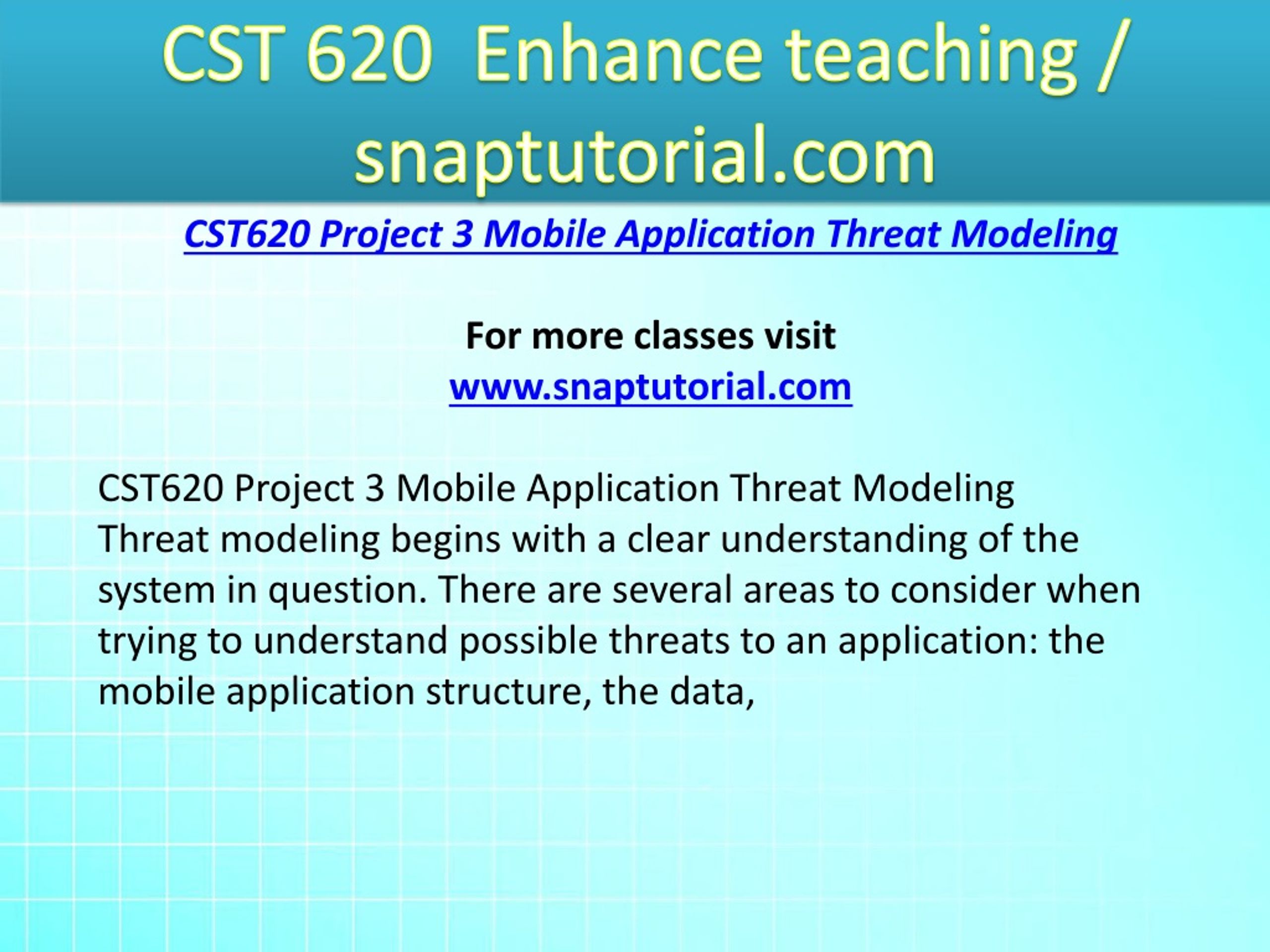 CST 620 Enhance teaching / snaptutorial.com

CST620 Project 3 Mobile Application Threat Modeling

For more classes visit
www.snaptutorial.com

CST620 Project 3 Mobile Application Threat Modeling
Threat modeling begins with a clear understanding of the system in question. There are several areas to consider when trying to understand possible threats to an application: the mobile application structure, the data,